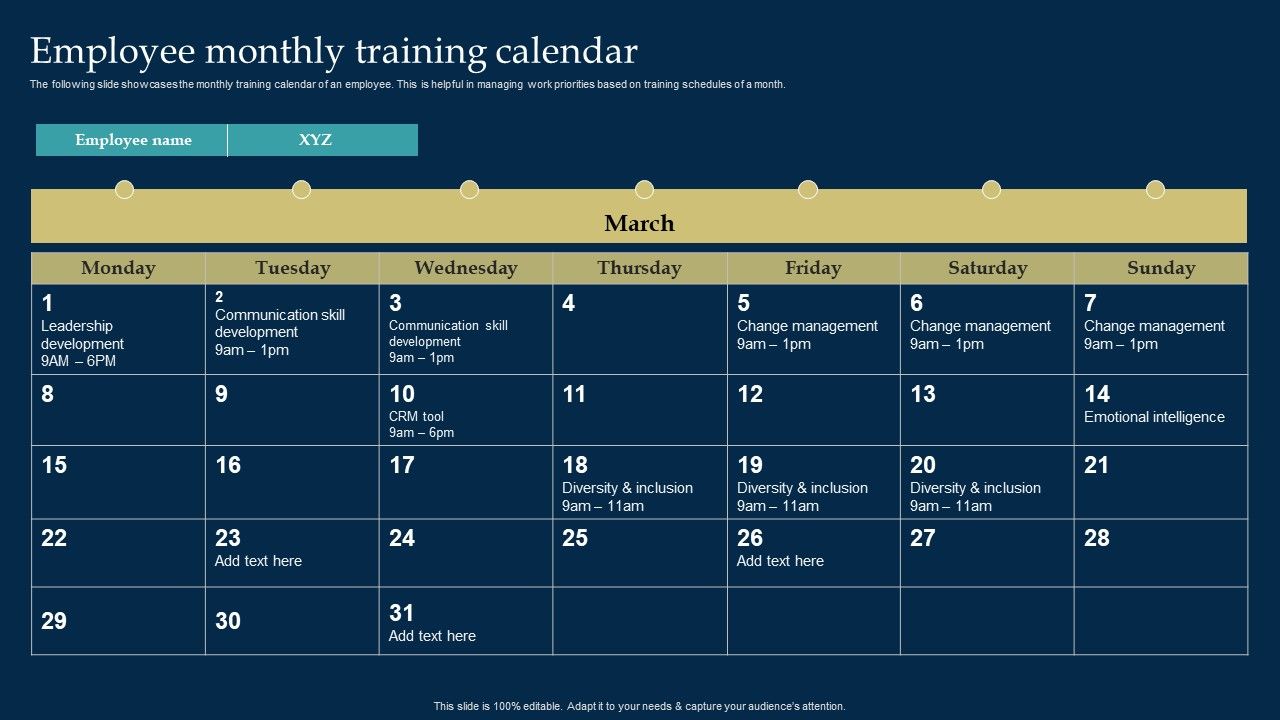 Employee monthly training calendar

The following slide showcases the monthly training calendar of an employee. This is helpful in managing work priorities based on training schedules of a month.

| Employee name | XYZ |
|---|---|

March

| Monday | Tuesday | Wednesday | Thursday | Friday | Saturday | Sunday |
|---|---|---|---|---|---|---|
| 1 Leadership development 9AM – 6PM | 2 Communication skill development 9am – 1pm | 3 Communication skill development 9am – 1pm | 4 | 5 Change management 9am – 1pm | 6 Change management 9am – 1pm | 7 Change management 9am – 1pm |
| 8 | 9 | 10 CRM tool 9am – 6pm | 11 | 12 | 13 | 14 Emotional intelligence |
| 15 | 16 | 17 | 18 Diversity & inclusion 9am – 11am | 19 Diversity & inclusion 9am – 11am | 20 Diversity & inclusion 9am – 11am | 21 |
| 22 | 23 Add text here | 24 | 25 | 26 Add text here | 27 | 28 |
| 29 | 30 | 31 Add text here | | | | |

This slide is 100% editable. Adapt it to your needs & capture your audience's attention.